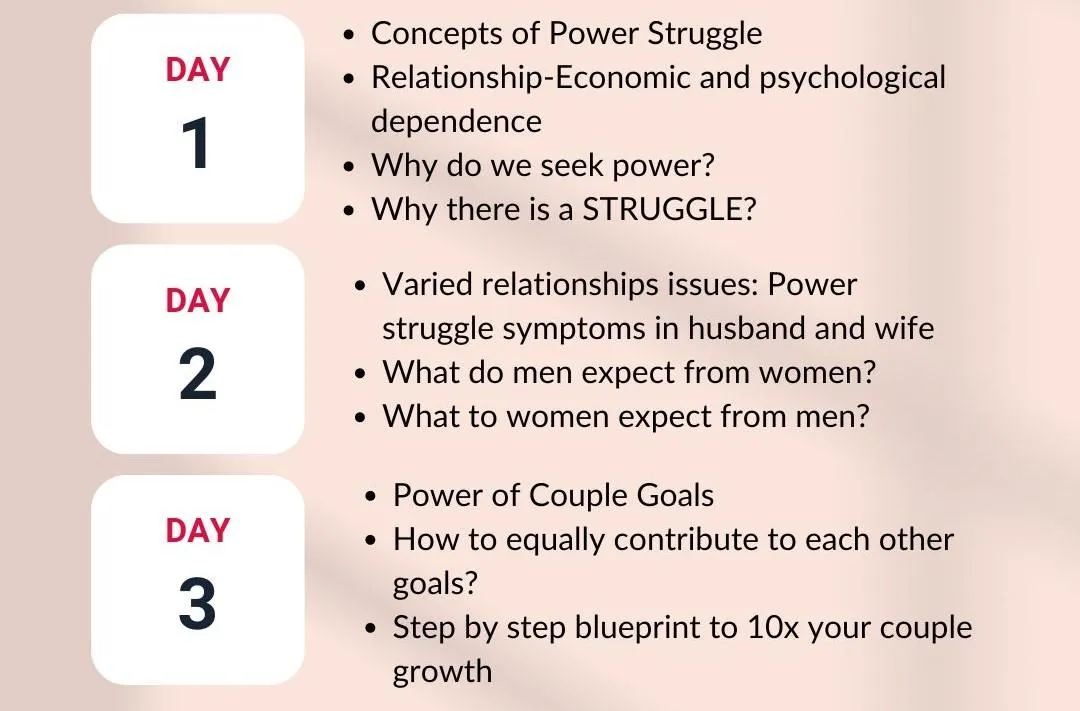 DAY
1

- Concepts of Power Struggle
- Relationship-Economic and psychological dependence
- Why do we seek power?
- Why there is a STRUGGLE?

DAY
2

- Varied relationships issues: Power struggle symptoms in husband and wife
- What do men expect from women?
- What to women expect from men?

DAY
3

- Power of Couple Goals
- How to equally contribute to each other goals?
- Step by step blueprint to 10x your couple growth